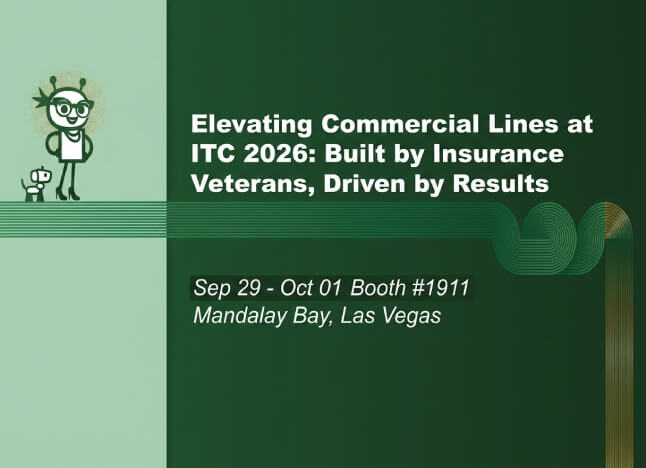 Elevating Commercial Lines at ITC 2026: Built by Insurance Veterans, Driven by Results

Sep 29 - Oct 01 Booth #1911
Mandalay Bay, Las Vegas